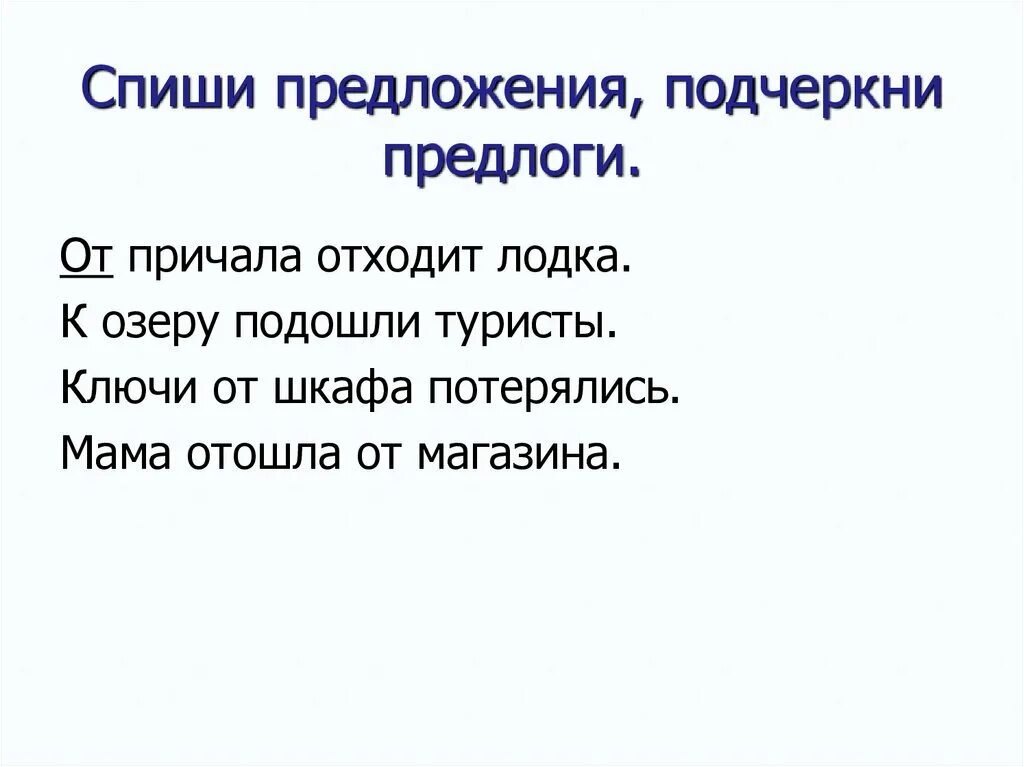 Спиши предложения, подчеркни предлоги.

От причала отходит лодка.
К озеру подошли туристы.
Ключи от шкафа потерялись.
Мама отошла от магазина.